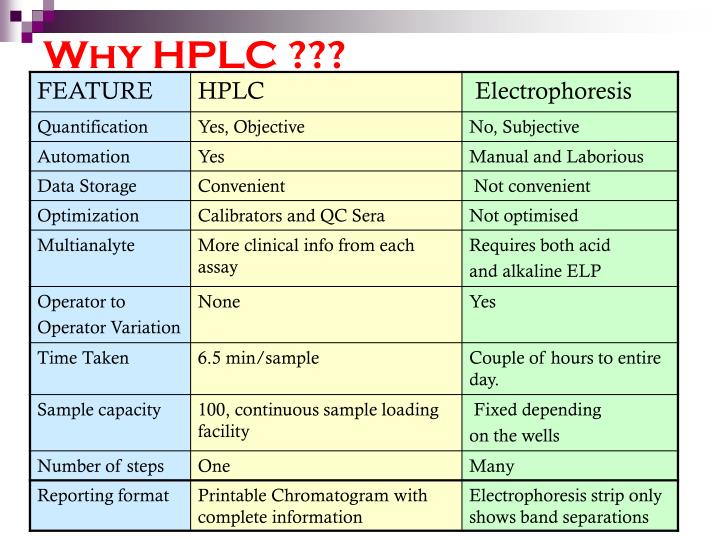 WHY HPLC ???

| FEATURE | HPLC | Electrophoresis |
|---|---|---|
| Quantification | Yes, Objective | No, Subjective |
| Automation | Yes | Manual and Laborious |
| Data Storage | Convenient | Not convenient |
| Optimization | Calibrators and QC Sera | Not optimised |
| Multianalyte | More clinical info from each assay | Requires both acid and alkaline ELP |
| Operator to Operator Variation | None | Yes |
| Time Taken | 6.5 min/sample | Couple of hours to entire day. |
| Sample capacity | 100, continuous sample loading facility | Fixed depending on the wells |
| Number of steps | One | Many |
| Reporting format | Printable Chromatogram with complete information | Electrophoresis strip only shows band separations |